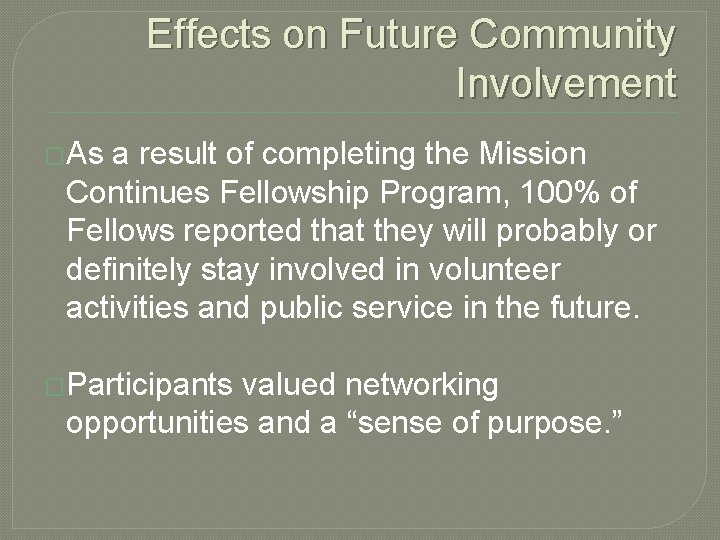 Effects on Future Community Involvement

As a result of completing the Mission Continues Fellowship Program, 100% of Fellows reported that they will probably or definitely stay involved in volunteer activities and public service in the future.

Participants valued networking opportunities and a “sense of purpose.”